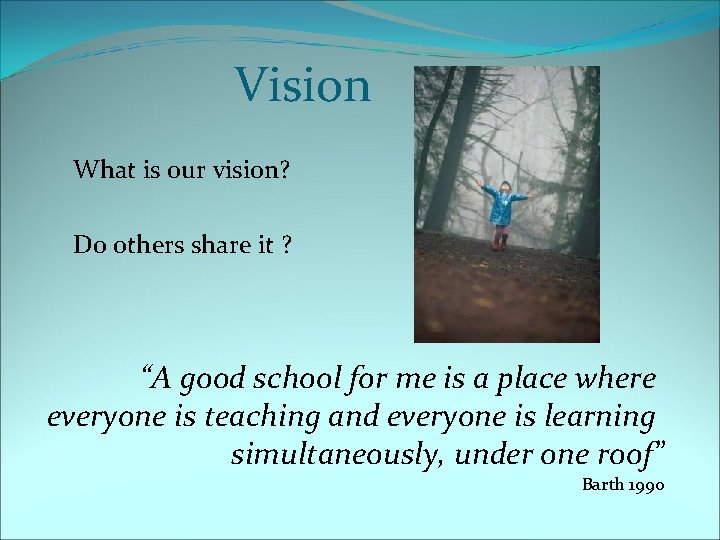 Vision

What is our vision?

Do others share it ?

“A good school for me is a place where everyone is teaching and everyone is learning simultaneously, under one roof”

Barth 1990